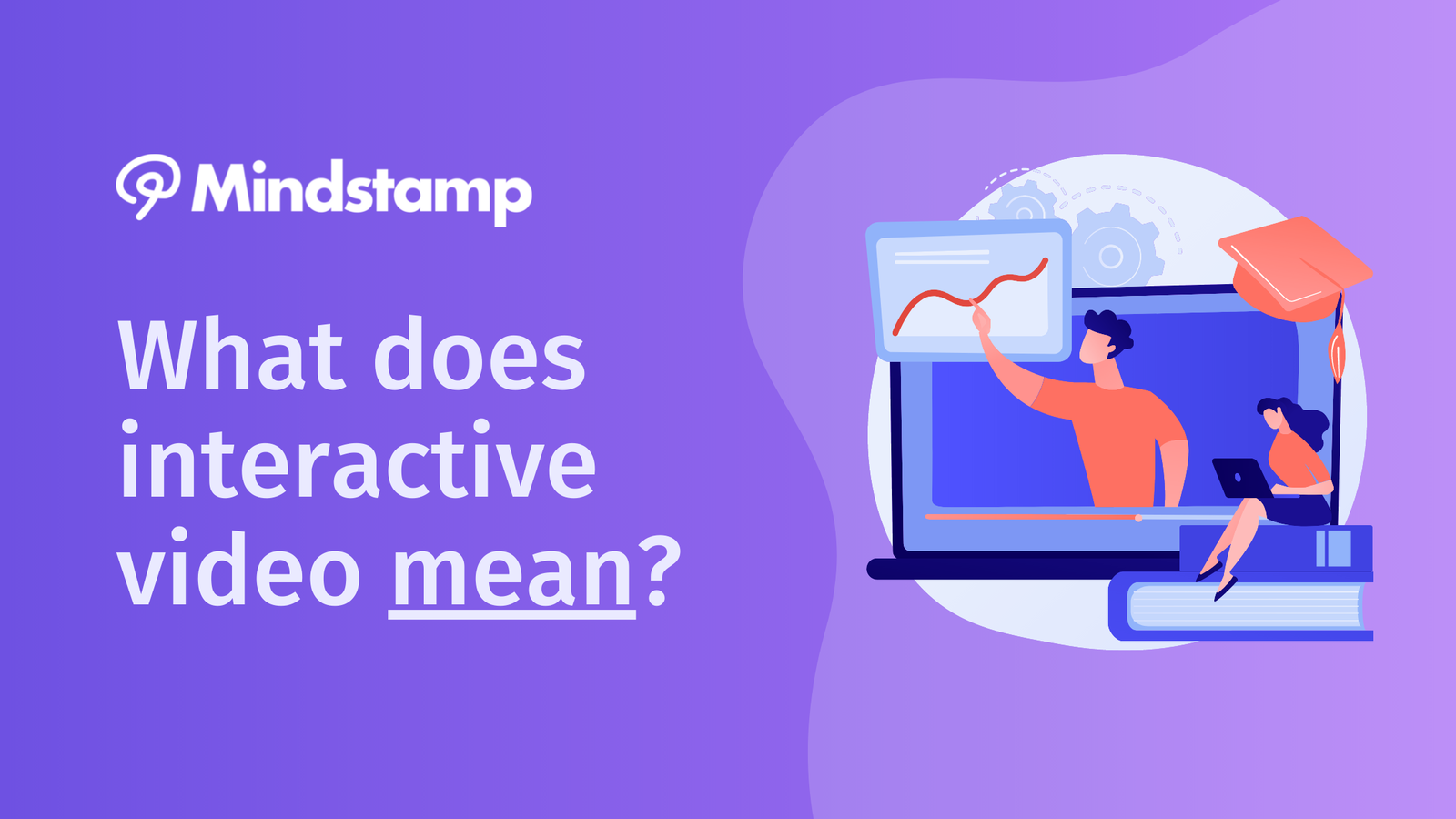 Mindstamp

What does interactive video mean?